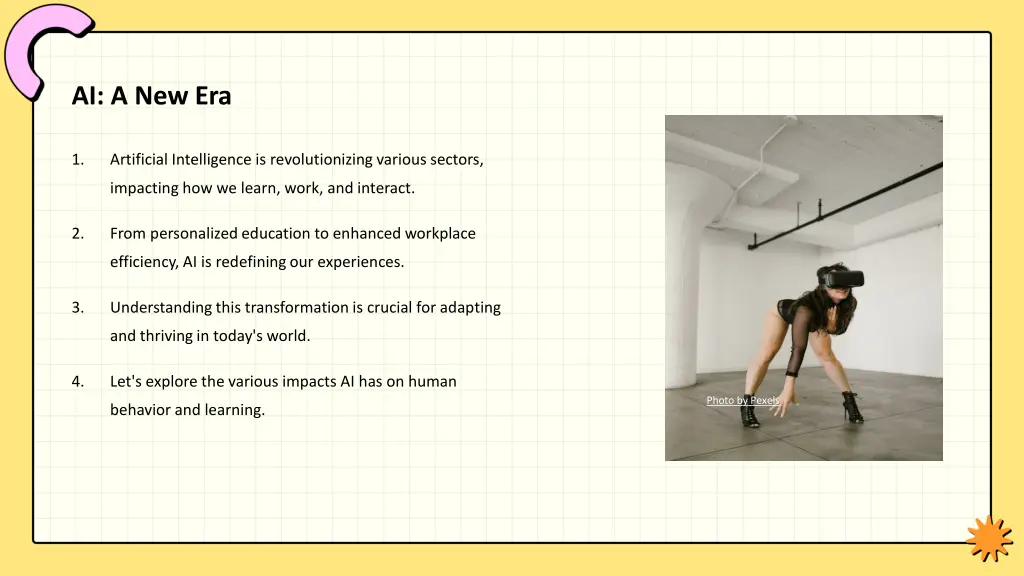 AI: A New Era

1. Artificial Intelligence is revolutionizing various sectors, impacting how we learn, work, and interact.

2. From personalized education to enhanced workplace efficiency, AI is redefining our experiences.

3. Understanding this transformation is crucial for adapting and thriving in today's world.

4. Let's explore the various impacts AI has on human behavior and learning.

Photo by Pexels